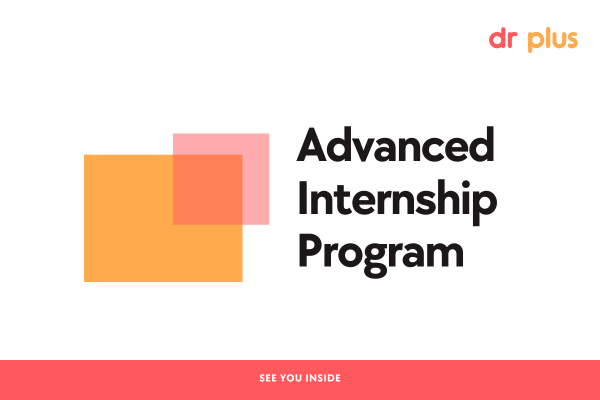 dr plus

Advanced Internship Program

SEE YOU INSIDE